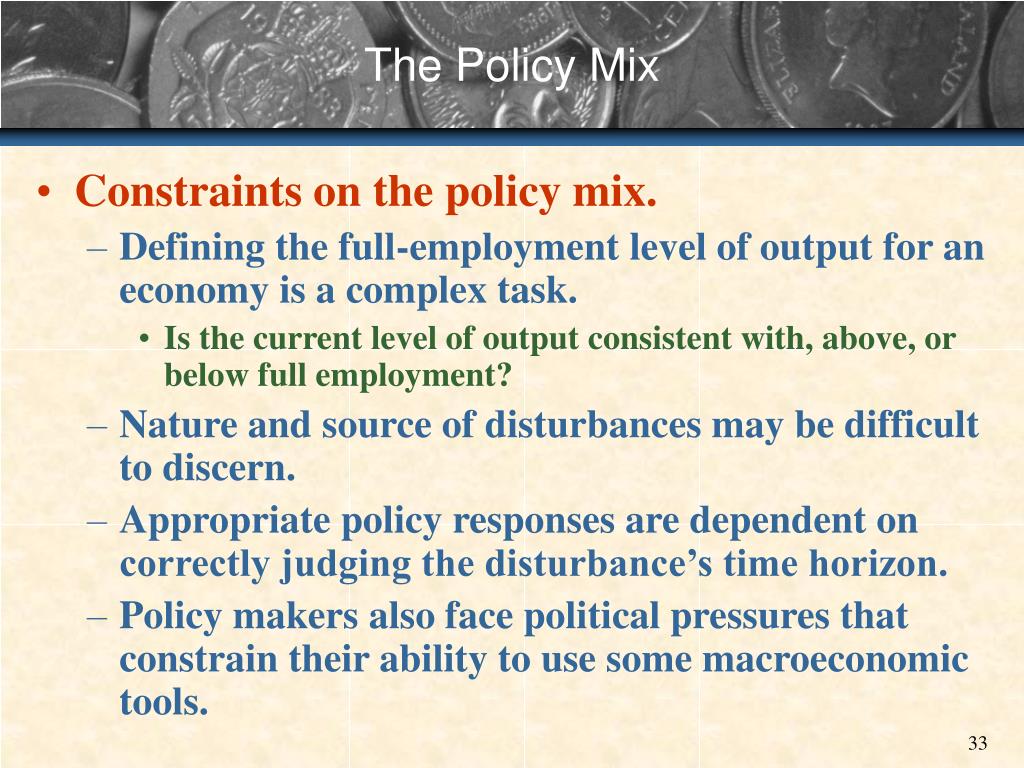 The Policy Mix

• Constraints on the policy mix.
– Defining the full-employment level of output for an economy is a complex task.
• Is the current level of output consistent with, above, or below full employment?
– Nature and source of disturbances may be difficult to discern.
– Appropriate policy responses are dependent on correctly judging the disturbance’s time horizon.
– Policy makers also face political pressures that constrain their ability to use some macroeconomic tools.

33